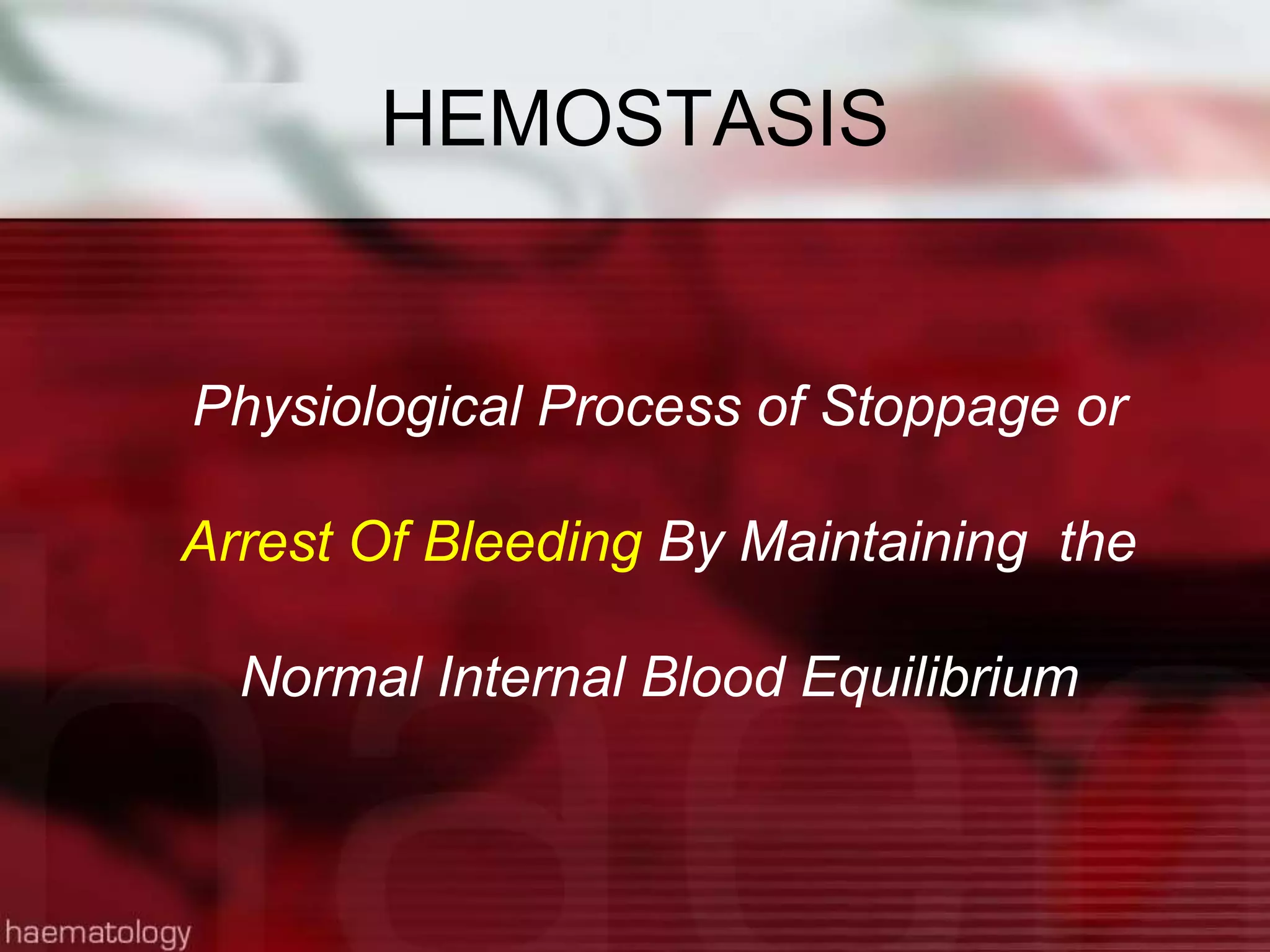 HEMOSTASIS

Physiological Process of Stoppage or Arrest Of Bleeding By Maintaining the Normal Internal Blood Equilibrium

haematology